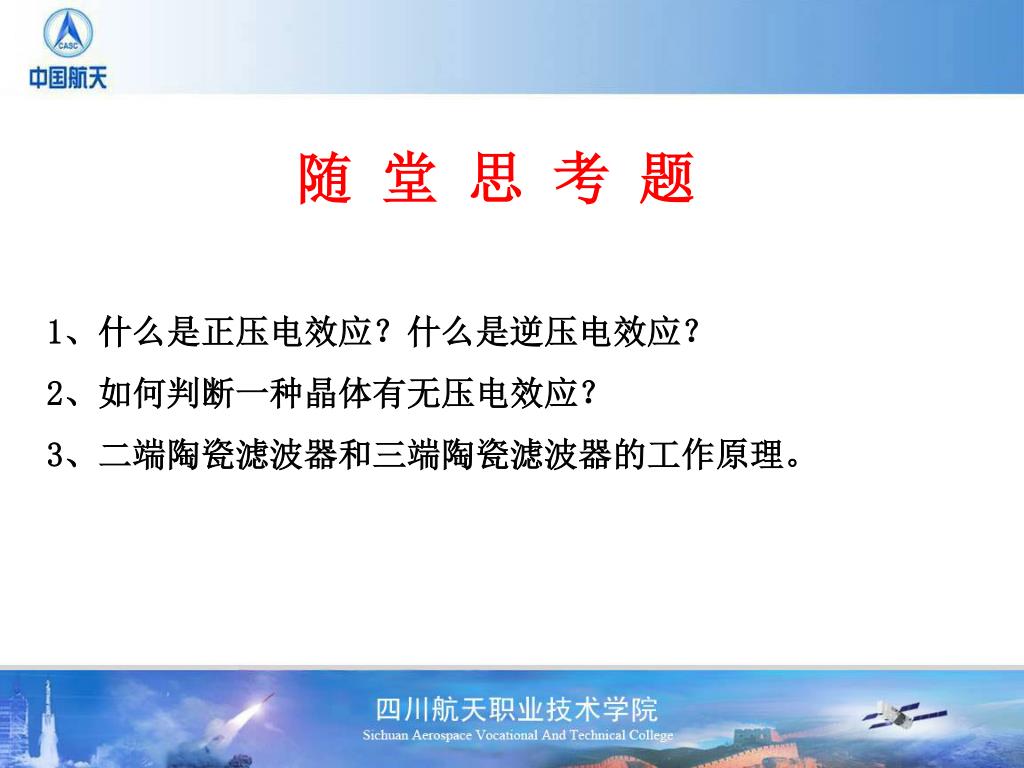 CASC
中国航天

随 堂 思 考 题

1、什么是正压电效应？什么是逆压电效应？

2、如何判断一种晶体有无压电效应？

3、二端陶瓷滤波器和三端陶瓷滤波器的工作原理。

四川航天职业技术学院
Sichuan Aerospace Vocational And Technical College